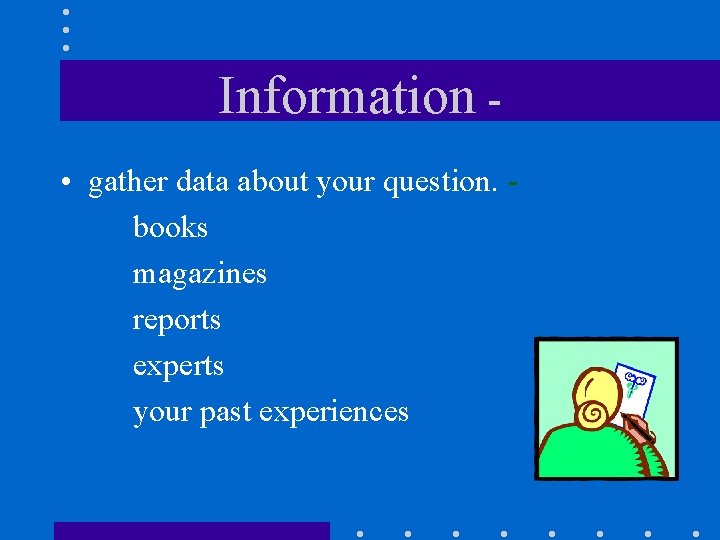 Information -

• gather data about your question. -

books

magazines

reports

experts

your past experiences